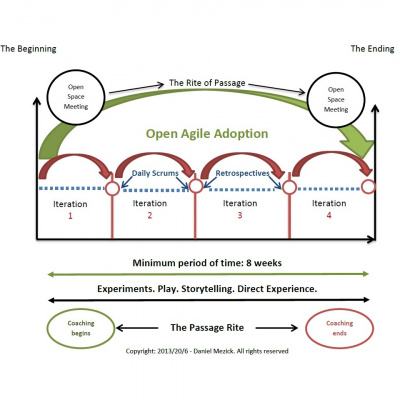 The Beginning

The Ending

Open Space Meeting

The Rite of Passage

Open Space Meeting

Open Agile Adoption

Daily Scrums

Retrospectives

Iteration 1

Iteration 2

Iteration 3

Iteration 4

Minimum period of time: 8 weeks

Experiments. Play. Storytelling. Direct Experience.

Coaching begins

The Passage Rite

Coaching ends

Copyright: 2013/20/6 - Daniel Mezick. All rights reserved